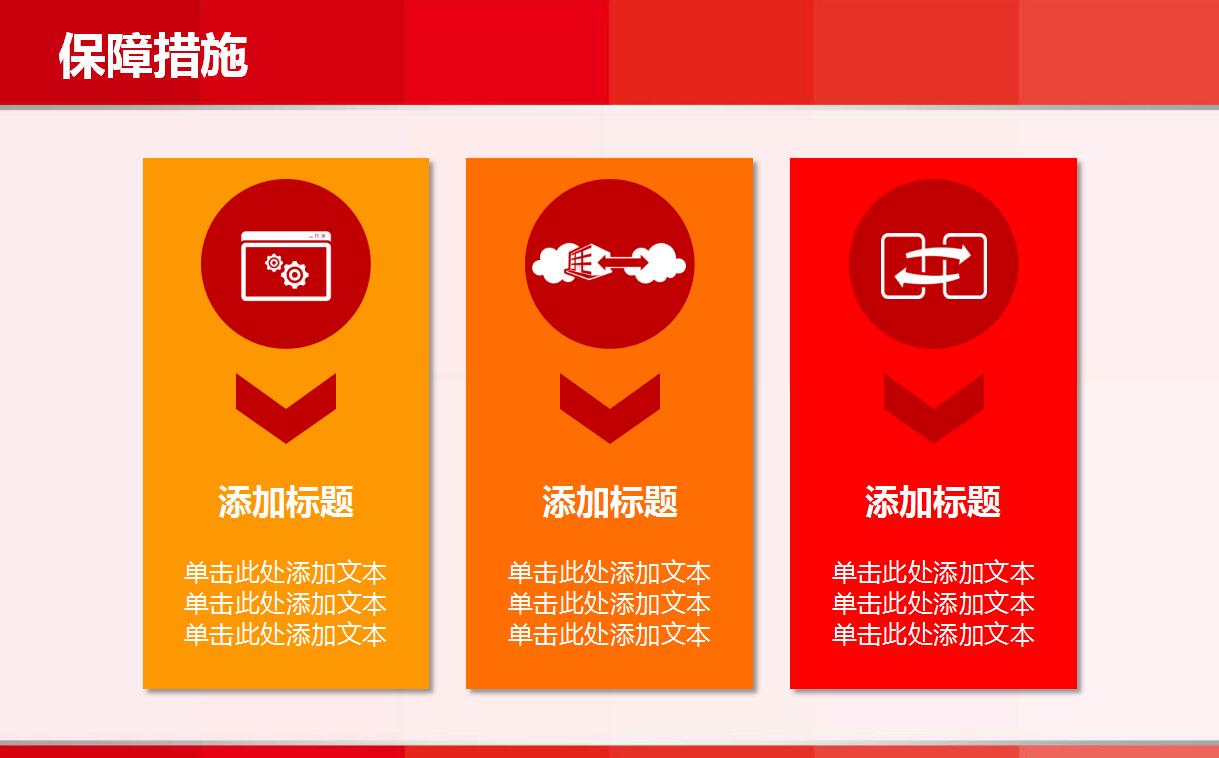 保障措施

添加标题

单击此处添加文本
单击此处添加文本
单击此处添加文本

添加标题

单击此处添加文本
单击此处添加文本
单击此处添加文本

添加标题

单击此处添加文本
单击此处添加文本
单击此处添加文本